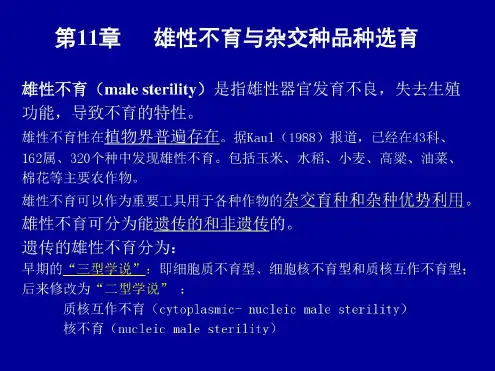 第11章　雄性不育与杂交种品种选育

雄性不育（male sterility）是指雄性器官发育不良，失去生殖功能，导致不育的特性。

雄性不育性在植物界普遍存在。据Kaul（1988）报道，已经在43科、162属、320个种中发现雄性不育。包括玉米、水稻、小麦、高粱、油菜、棉花等主要农作物。

雄性不育可以作为重要工具用于各种作物的杂交育种和杂种优势利用。

雄性不育可分为能遗传的和非遗传的。

遗传的雄性不育分为：

早期的“三型学说”：即细胞质不育型、细胞核不育型和质核互作不育型；

后来修改为“二型学说”：

质核互作不育（cytoplasmic- nucleic male sterility）

核不育（nucleic male sterility）